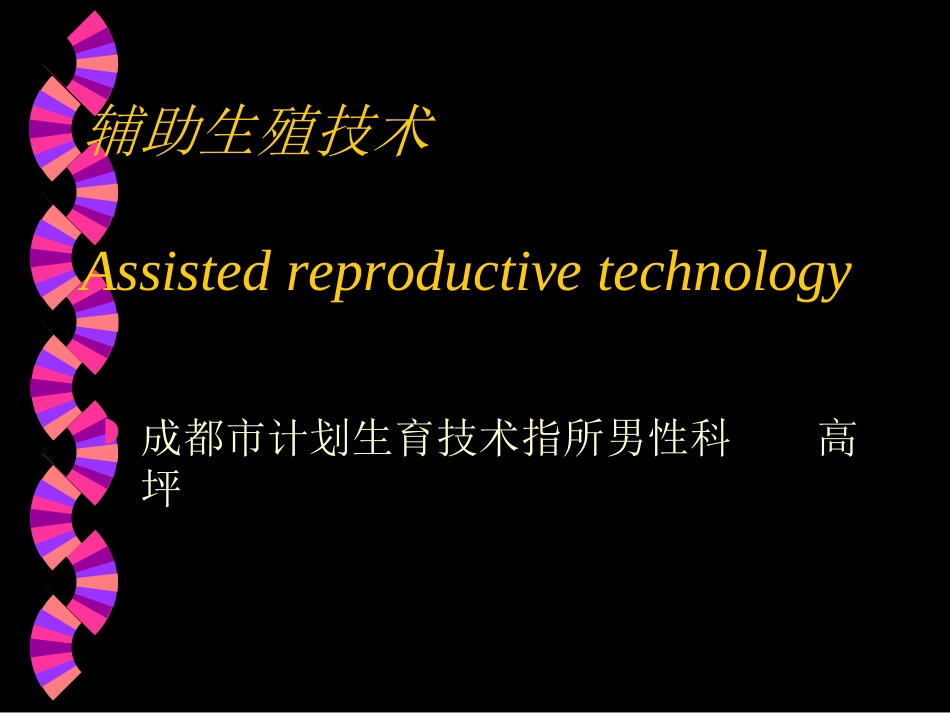 辅助生殖技术

Assisted reproductive technology

成都市计划生育技术指所男性科　　高坪